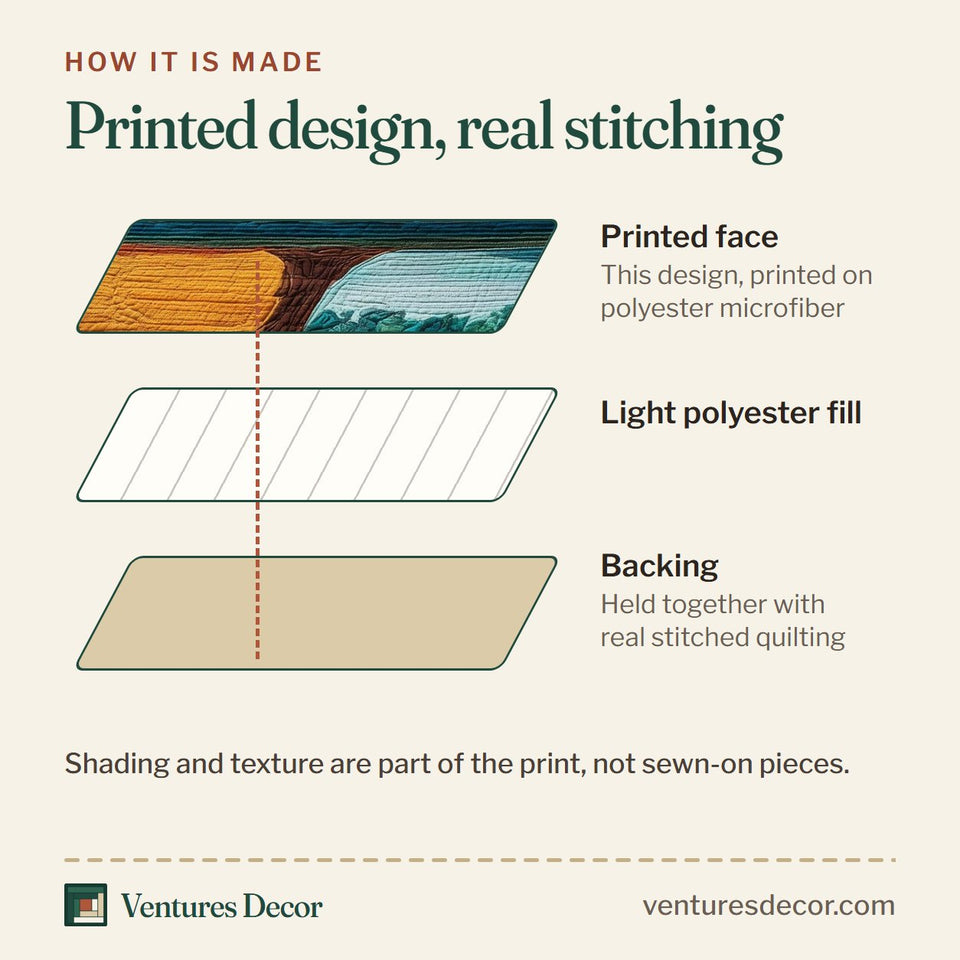 HOW IT IS MADE

Printed design, real stitching

Printed face
This design, printed on polyester microfiber

Light polyester fill

Backing
Held together with real stitched quilting

Shading and texture are part of the print, not sewn-on pieces.

Ventures Decor

venturesdecor.com